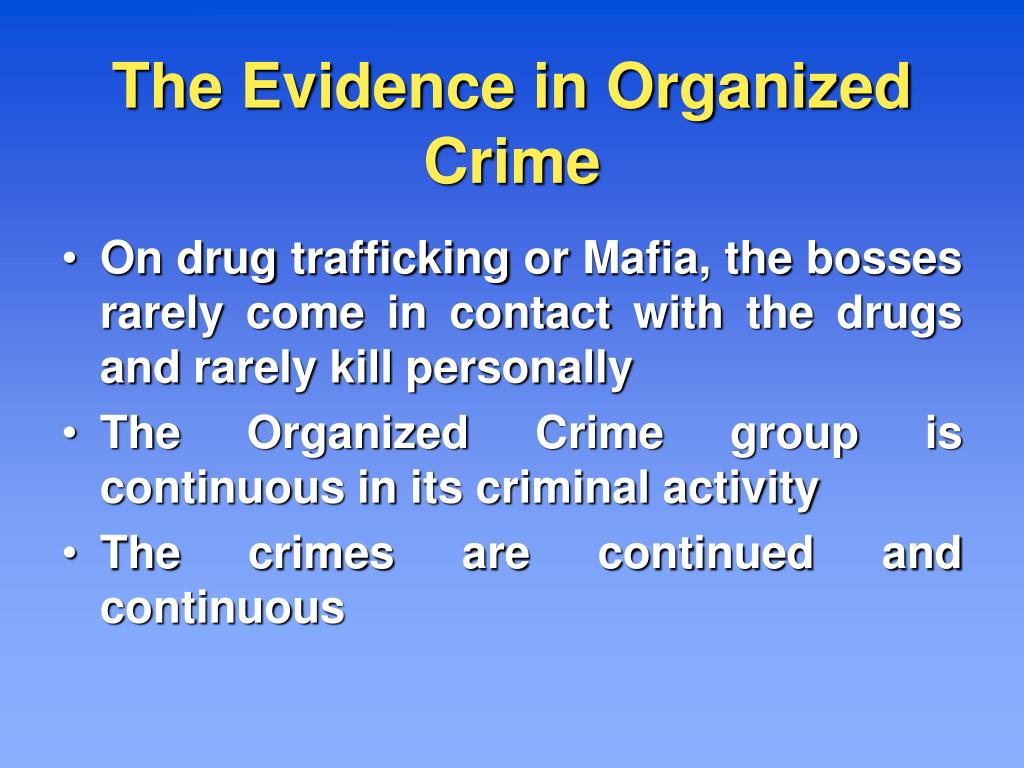 The Evidence in Organized Crime

• On drug trafficking or Mafia, the bosses rarely come in contact with the drugs and rarely kill personally
• The Organized Crime group is continuous in its criminal activity
• The crimes are continued and continuous